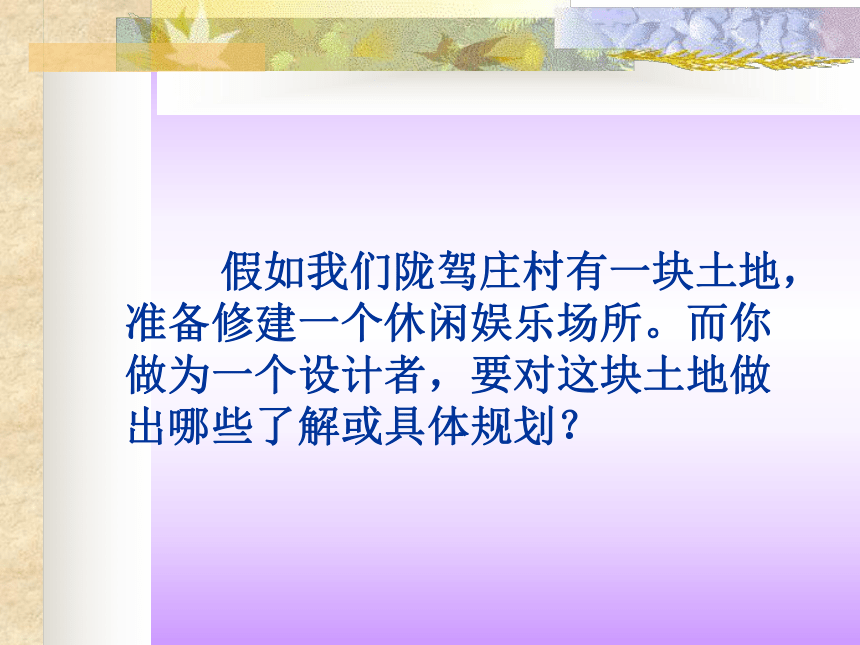 假如我们陇驾庄村有一块土地，准备修建一个休闲娱乐场所。而你做为一个设计者，要对这块土地做出哪些了解或具体规划？